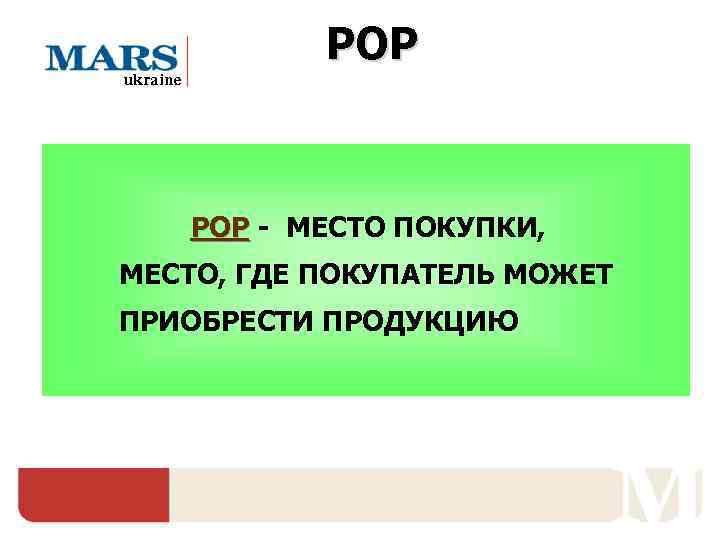 MARS ukraine

POP

POP - МЕСТО ПОКУПКИ, МЕСТО, ГДЕ ПОКУПАТЕЛЬ МОЖЕТ ПРИОБРЕСТИ ПРОДУКЦИЮ